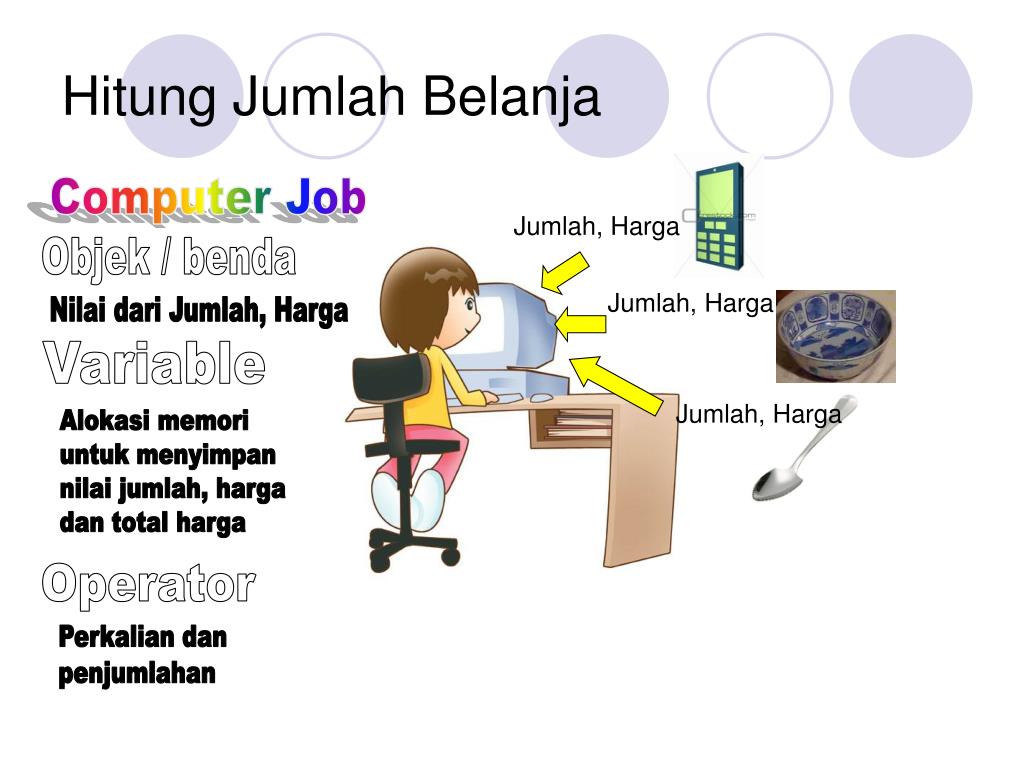 Hitung Jumlah Belanja

Computer Job

Objek / benda

Nilai dari Jumlah, Harga

Variable

Alokasi memori untuk menyimpan nilai jumlah, harga dan total harga

Operator

Perkalian dan penjumlahan

Jumlah, Harga

Jumlah, Harga

Jumlah, Harga